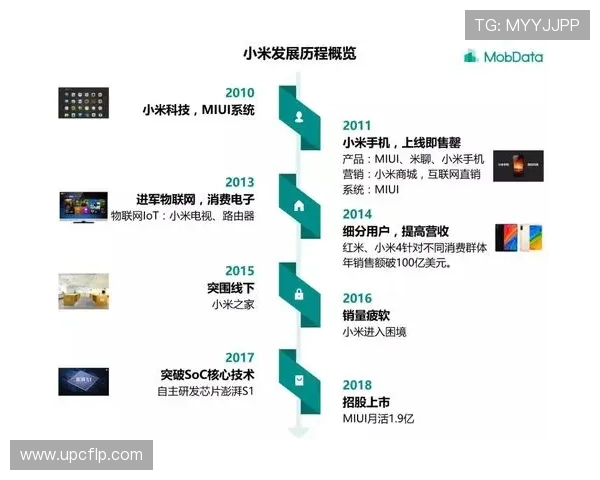 TG: MYYJJPP

小米发展历程概览

MobData

2010
小米科技，MIUI系统

2011
小米手机，上线即售罄
产品：MIUI、米聊、小米手机
营销：小米商城，互联网直销
系统：MIUI

2013
进军物联网，消费电子
物联网IoT：小米电视、路由器

2014
细分用户，提高营收
红米、小米4针对不同消费群体
年销售额破100亿美元。

2015
突围线下
小米之家

2016
销量疲软
小米进入困境

2017
突破SoC核心技术
自主研发芯片澎湃S1

2018
招股上市
MIUI月活1.9亿

www.upcflp.com